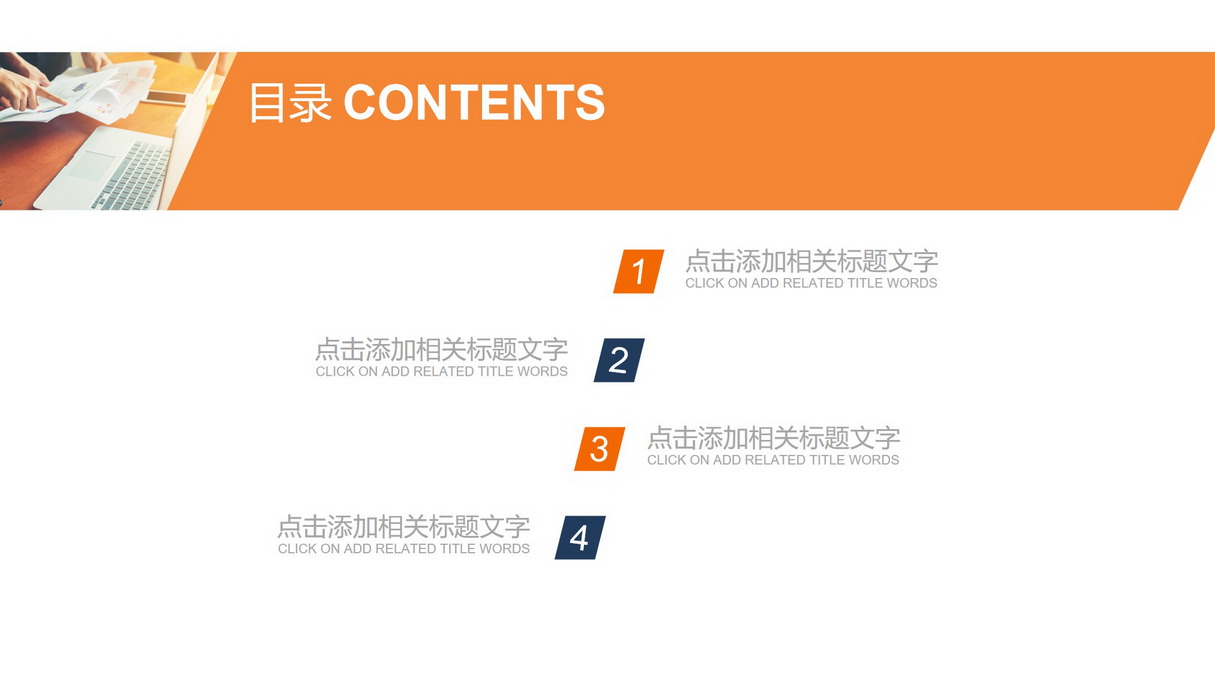 目录 CONTENTS

1
点击添加相关标题文字
CLICK ON ADD RELATED TITLE WORDS

点击添加相关标题文字
CLICK ON ADD RELATED TITLE WORDS
2

3
点击添加相关标题文字
CLICK ON ADD RELATED TITLE WORDS

点击添加相关标题文字
CLICK ON ADD RELATED TITLE WORDS
4